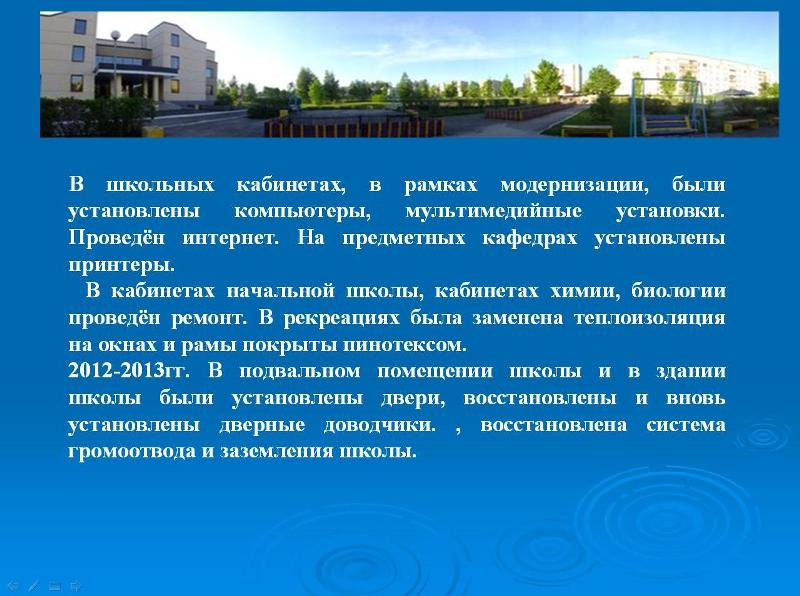 В школьных кабинетах, в рамках модернизации, были установлены компьютеры, мультимедийные установки. Проведён интернет. На предметных кафедрах установлены принтеры.

В кабинетах начальной школы, кабинетах химии, биологии проведён ремонт. В рекреациях была заменена теплоизоляция на окнах и рамы покрыты пинотексом.

2012-2013гг. В подвальном помещении школы и в здании школы были установлены двери, восстановлены и вновь установлены дверные доводчики. , восстановлена система громоотвода и заземления школы.